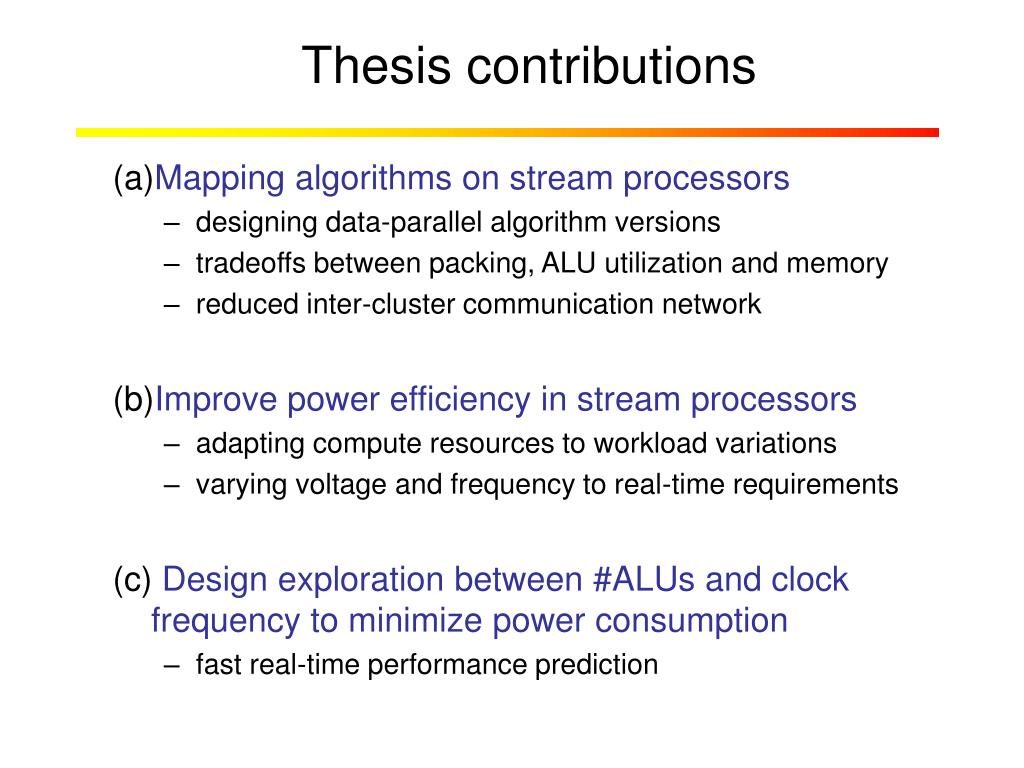 Thesis contributions

(a)Mapping algorithms on stream processors
– designing data-parallel algorithm versions
– tradeoffs between packing, ALU utilization and memory
– reduced inter-cluster communication network

(b)Improve power efficiency in stream processors
– adapting compute resources to workload variations
– varying voltage and frequency to real-time requirements

(c) Design exploration between #ALUs and clock frequency to minimize power consumption
– fast real-time performance prediction